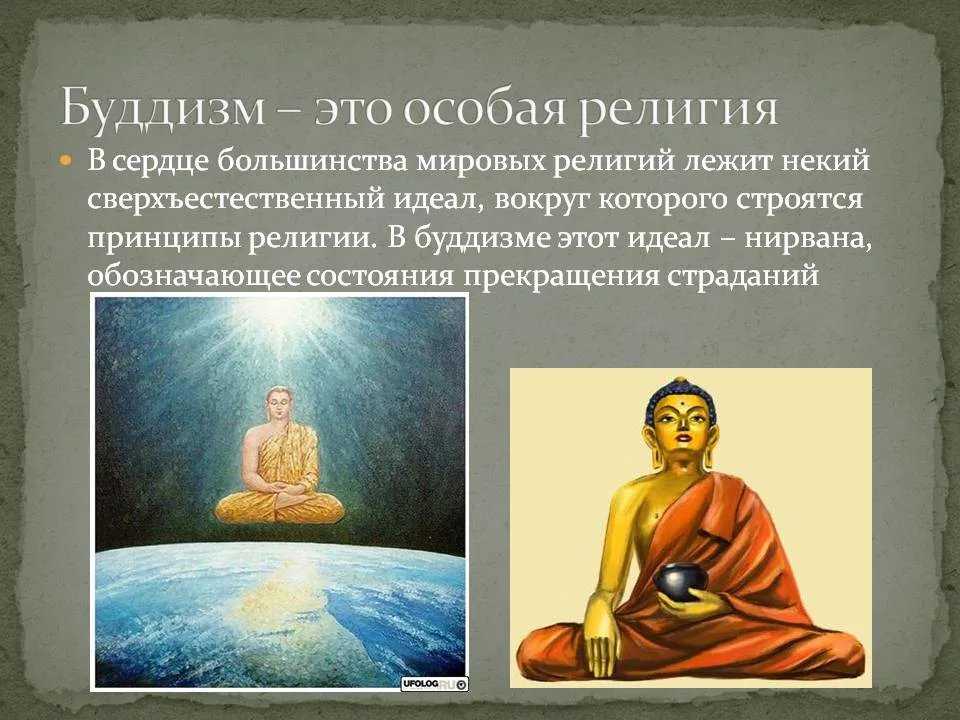 Буддизм – это особая религия

В сердце большинства мировых религий лежит некий сверхъестественный идеал, вокруг которого строятся принципы религии. В буддизме этот идеал – нирвана, обозначающее состояния прекращения страданий

UFOLOG.RU